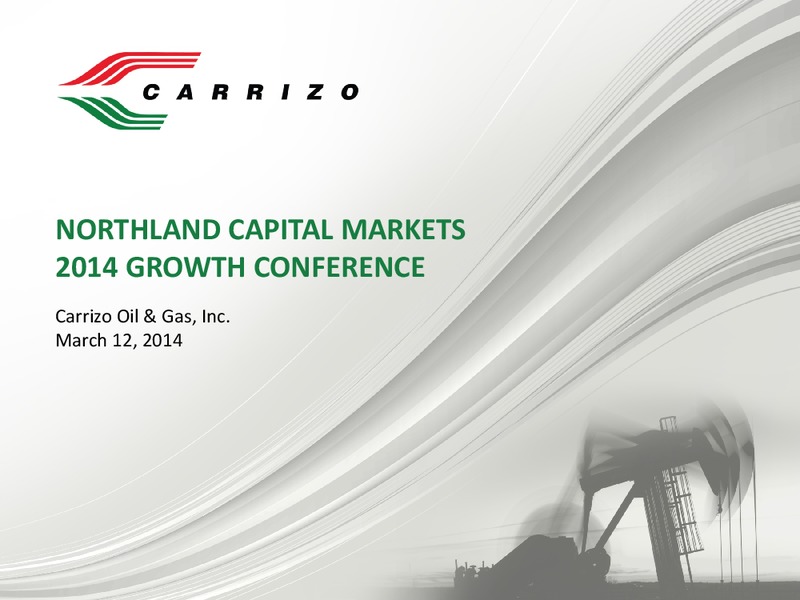 CARRIZO

NORTHLAND CAPITAL MARKETS
2014 GROWTH CONFERENCE

Carrizo Oil & Gas, Inc.
March 12, 2014